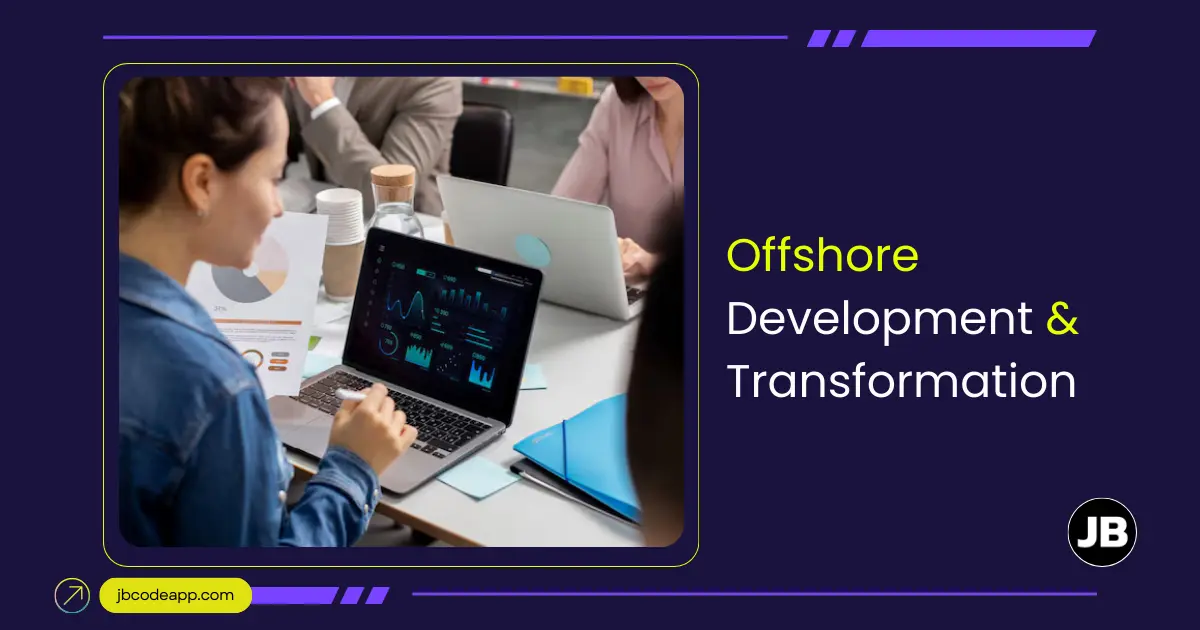 Offshore Development & Transformation

JB

jbcodeapp.com